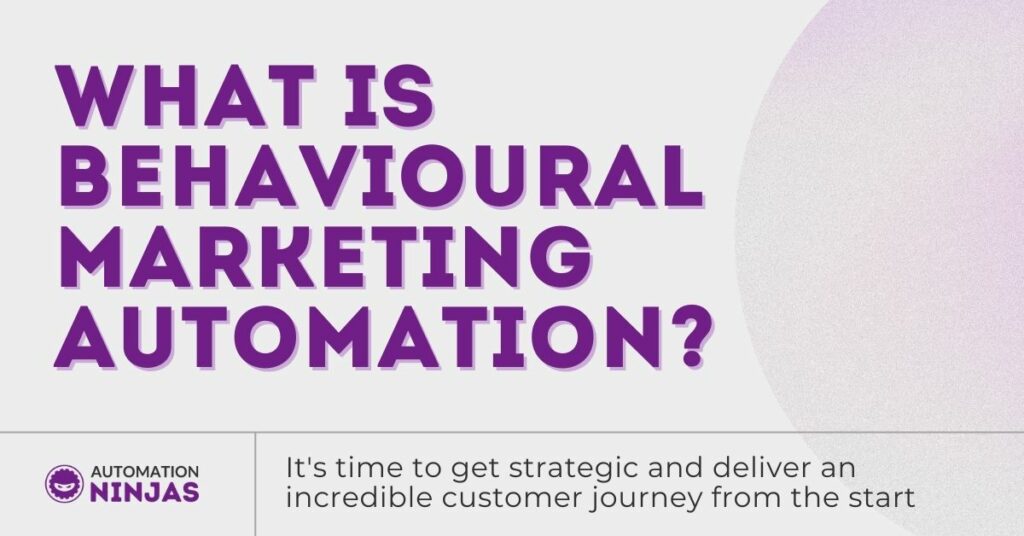 WHAT IS BEHAVIOURAL MARKETING AUTOMATION?

AUTOMATION NINJAS

It's time to get strategic and deliver an incredible customer journey from the start